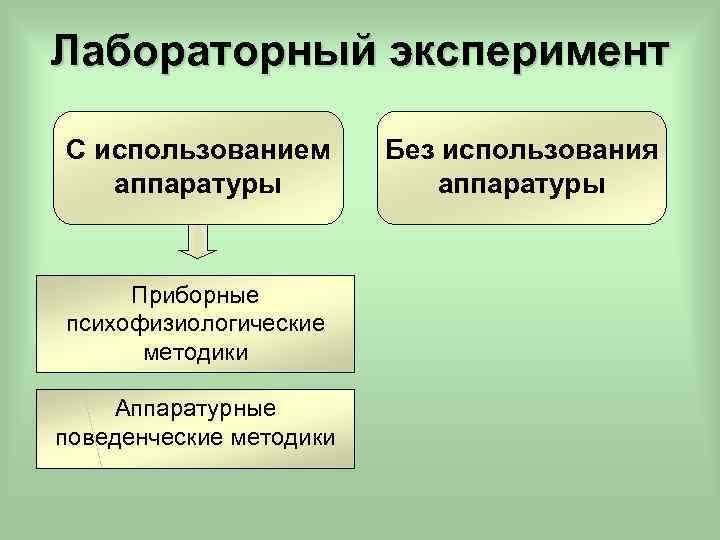 Лабораторный эксперимент

С использованием аппаратуры

Без использования аппаратуры

Приборные психофизиологические методики

Аппаратурные поведенческие методики